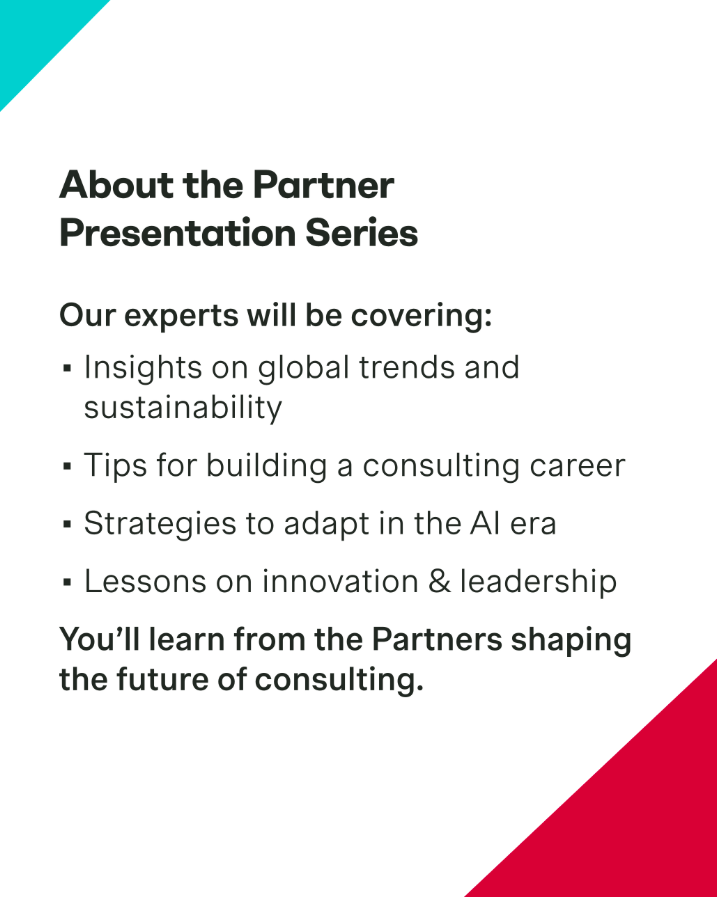 About the Partner Presentation Series

Our experts will be covering:

▪ Insights on global trends and sustainability

▪ Tips for building a consulting career

▪ Strategies to adapt in the AI era

▪ Lessons on innovation & leadership

You'll learn from the Partners shaping the future of consulting.